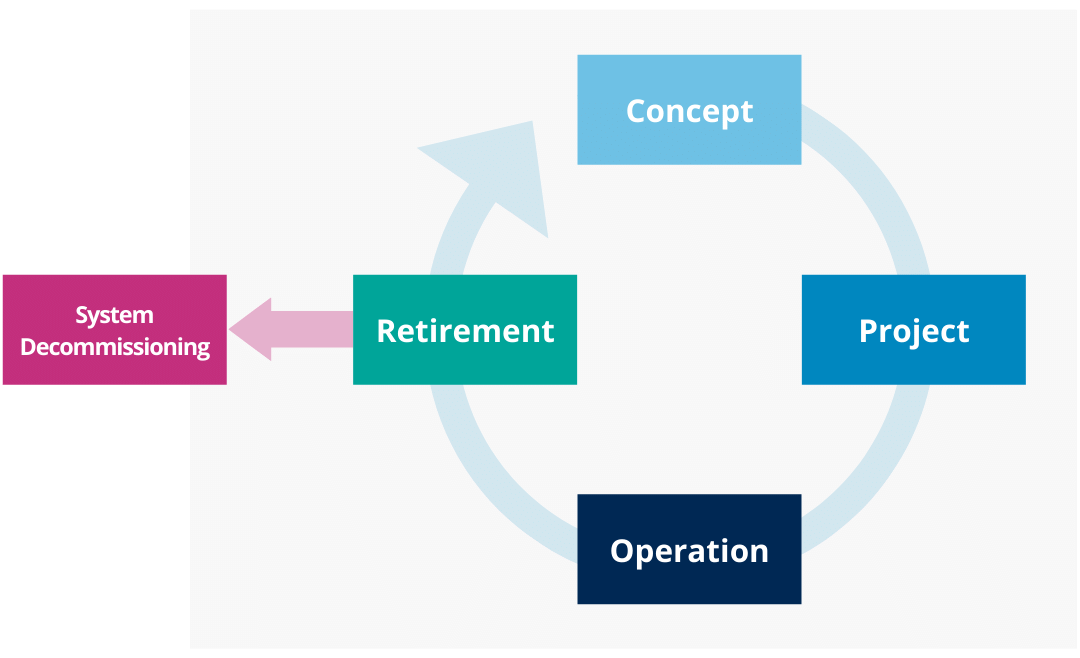 Concept

Project

Operation

Retirement

System Decommissioning